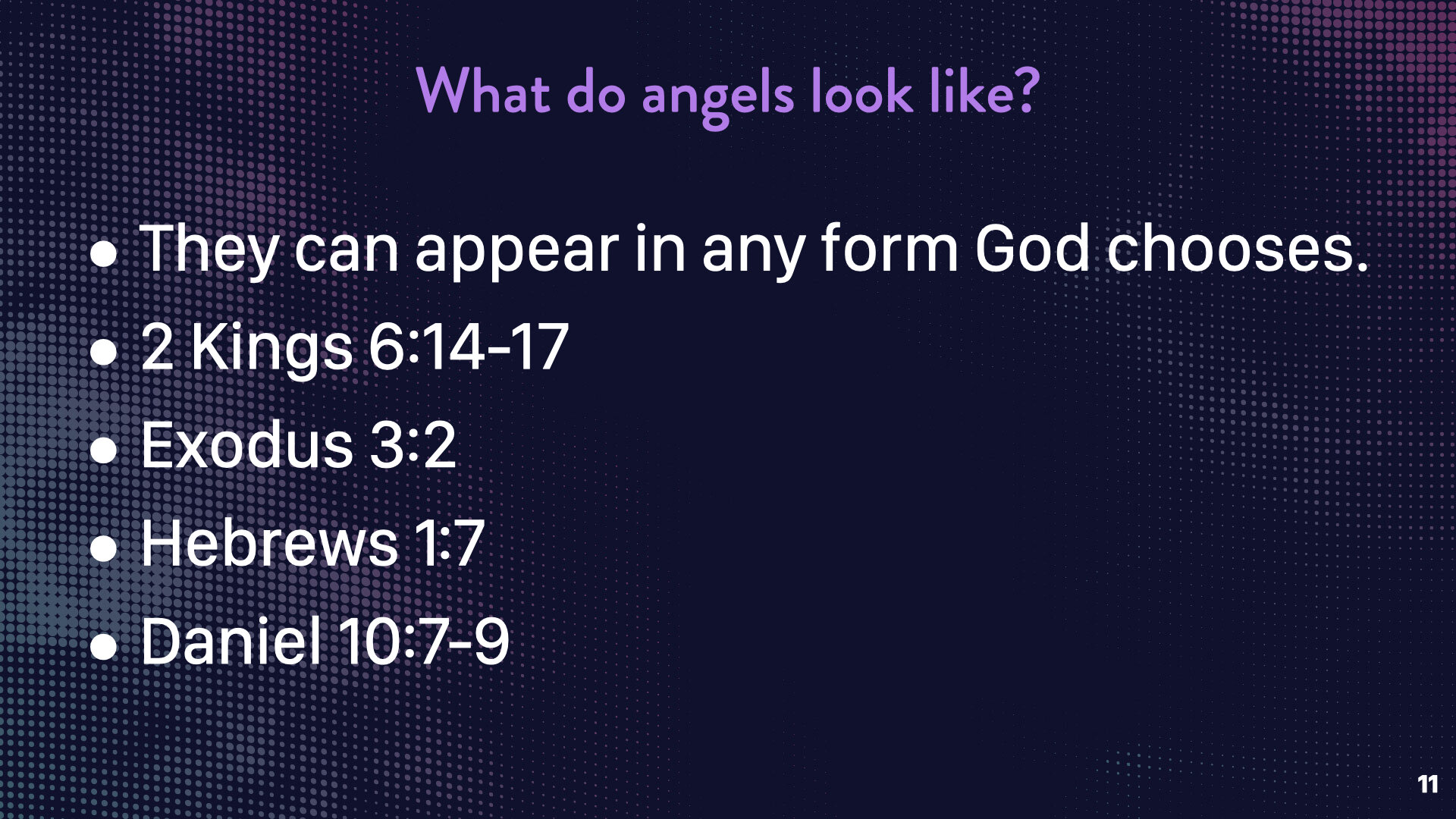 What do angels look like?

● They can appear in any form God chooses.
● 2 Kings 6:14-17
● Exodus 3:2
● Hebrews 1:7
● Daniel 10:7-9

11